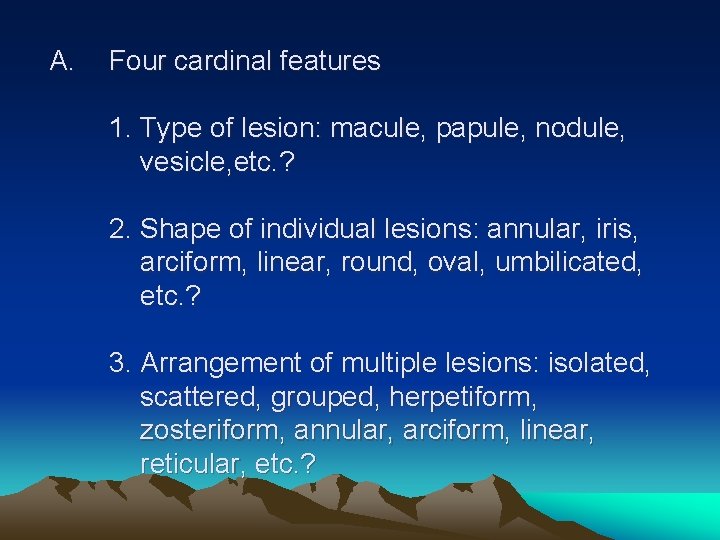 A. Four cardinal features

1. Type of lesion: macule, papule, nodule, vesicle,etc.?

2. Shape of individual lesions: annular, iris, arciform, linear, round, oval, umbilicated, etc.?

3. Arrangement of multiple lesions: isolated, scattered, grouped, herpetiform, zosteriform, annular, arciform, linear, reticular, etc.?